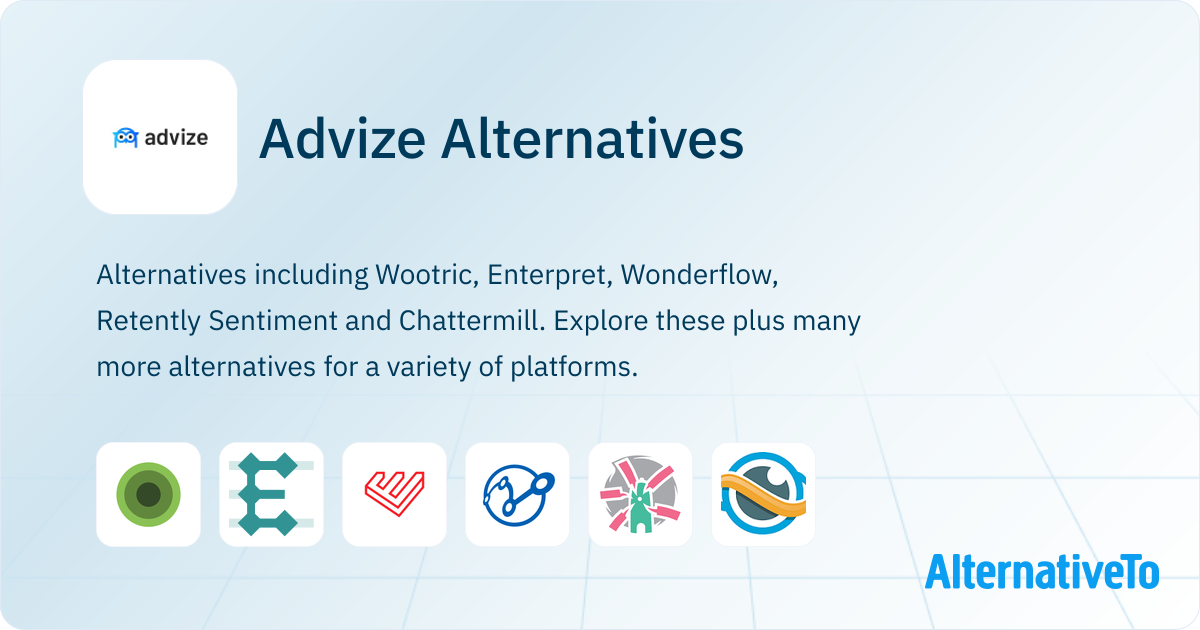 advize

Advize Alternatives

Alternatives including Wootric, Enterpret, Wonderflow, Retently Sentiment and Chattermill. Explore these plus many more alternatives for a variety of platforms.

AlternativeTo